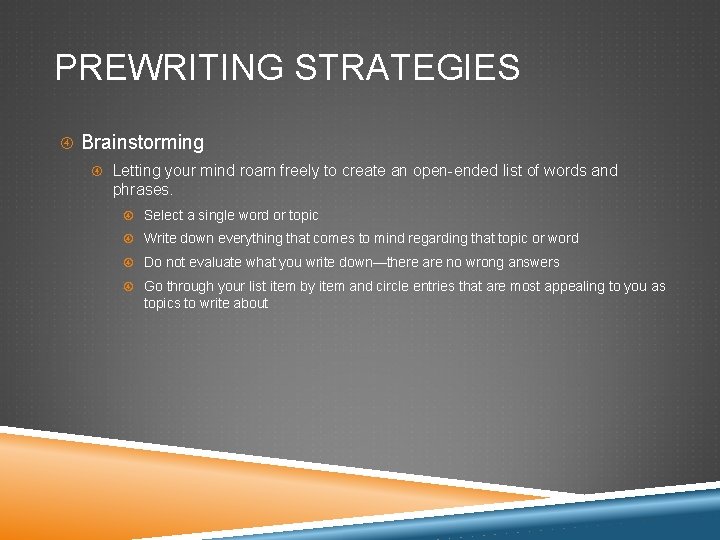 PREWRITING STRATEGIES

Brainstorming

Letting your mind roam freely to create an open-ended list of words and phrases.

Select a single word or topic

Write down everything that comes to mind regarding that topic or word

Do not evaluate what you write down—there are no wrong answers

Go through your list item by item and circle entries that are most appealing to you as topics to write about